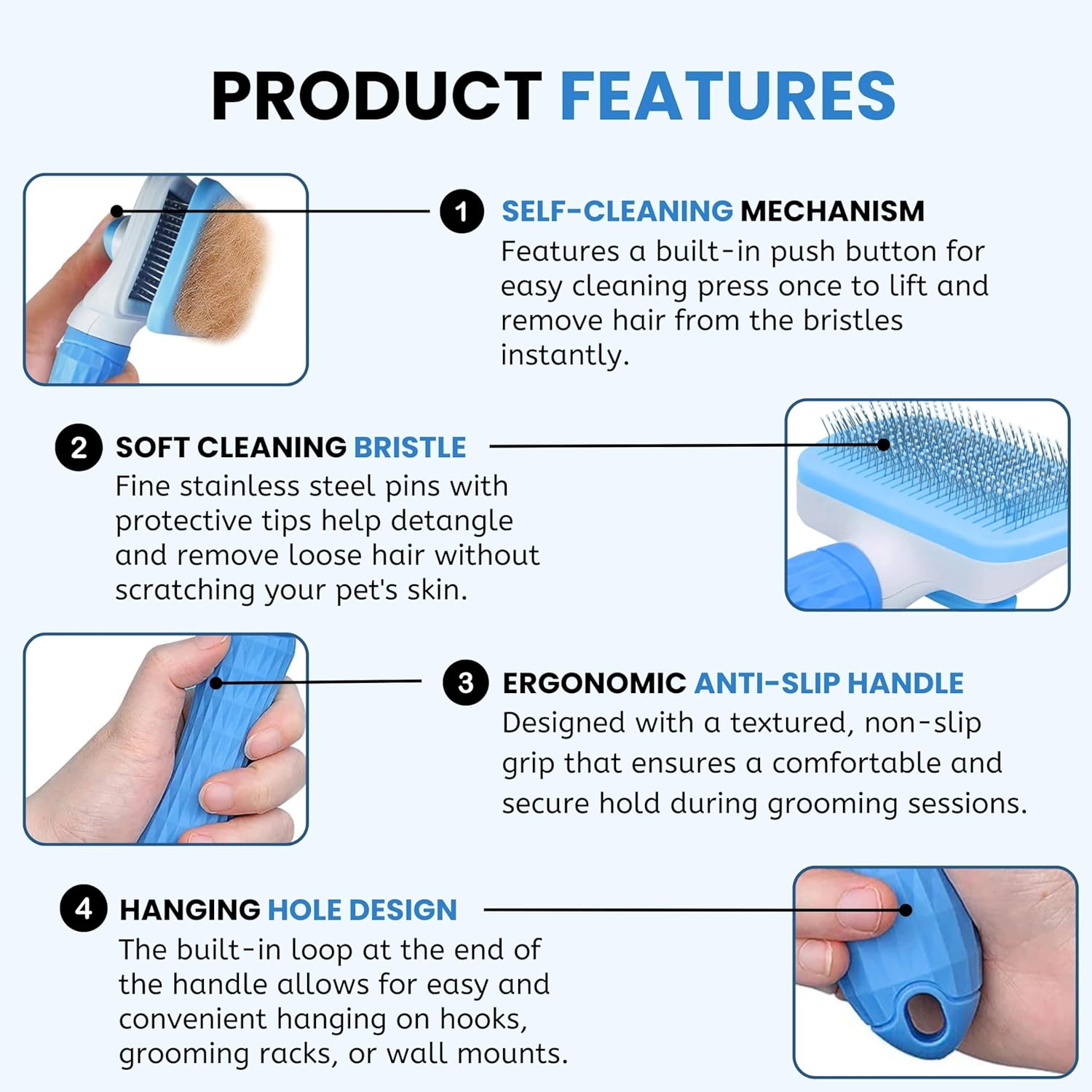 PRODUCT FEATURES

1 SELF-CLEANING MECHANISM
Features a built-in push button for easy cleaning press once to lift and remove hair from the bristles instantly.

2 SOFT CLEANING BRISTLE
Fine stainless steel pins with protective tips help detangle and remove loose hair without scratching your pet's skin.

3 ERGONOMIC ANTI-SLIP HANDLE
Designed with a textured, non-slip grip that ensures a comfortable and secure hold during grooming sessions.

4 HANGING HOLE DESIGN
The built-in loop at the end of the handle allows for easy and convenient hanging on hooks, grooming racks, or wall mounts.